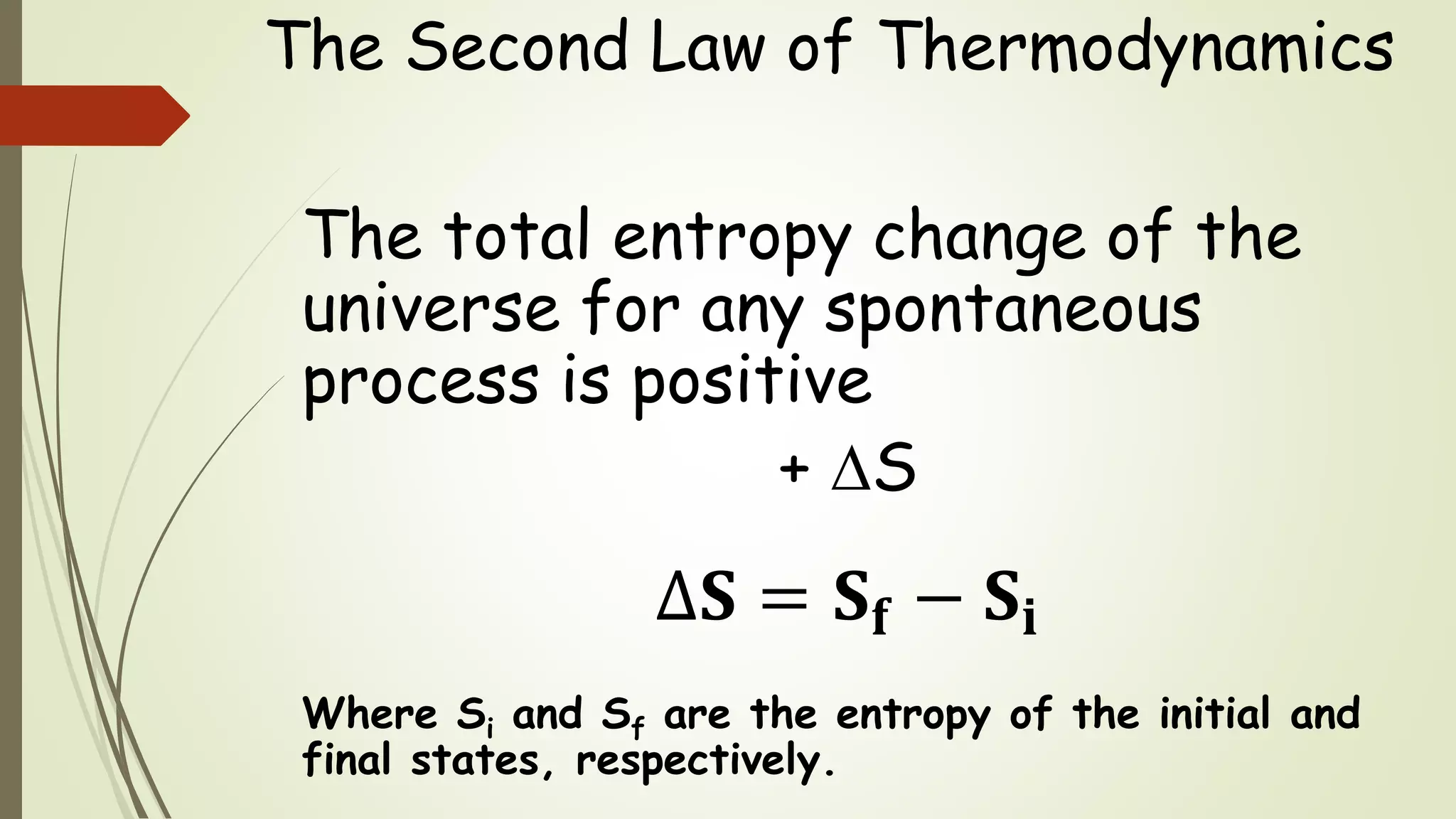 The Second Law of Thermodynamics

The total entropy change of the universe for any spontaneous process is positive

$+ \Delta S$

$\Delta S = S_f - S_i$

Where $S_i$ and $S_f$ are the entropy of the initial and final states, respectively.